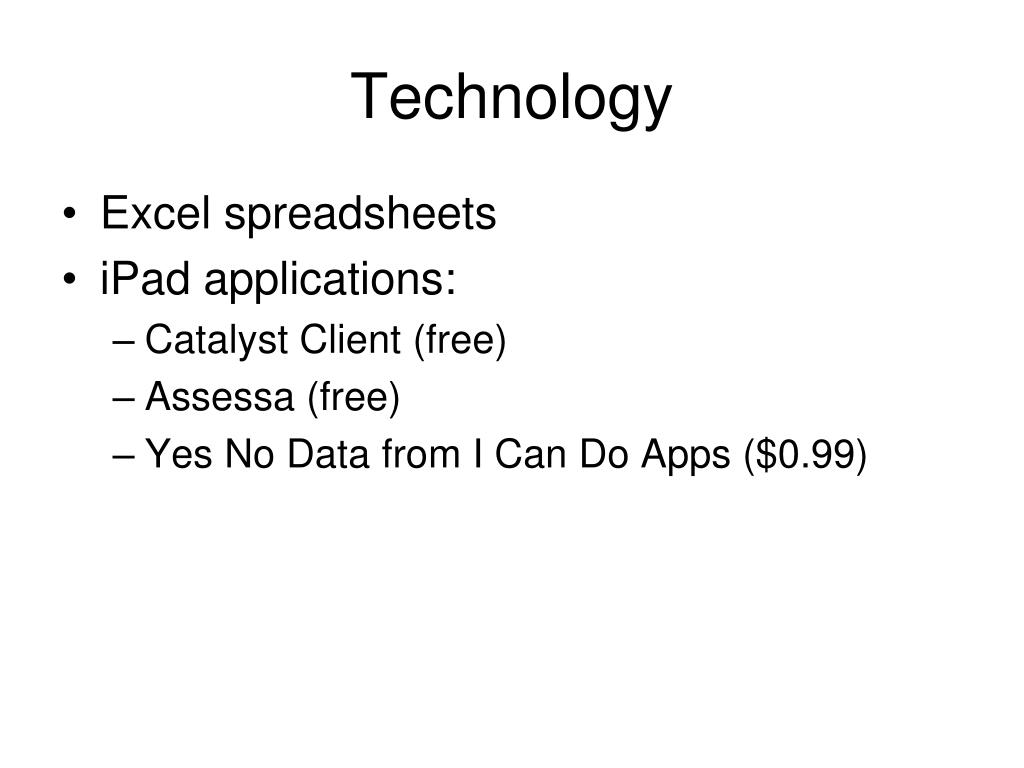 Technology

• Excel spreadsheets
• iPad applications:
– Catalyst Client (free)
– Assessa (free)
– Yes No Data from I Can Do Apps (\$0.99)